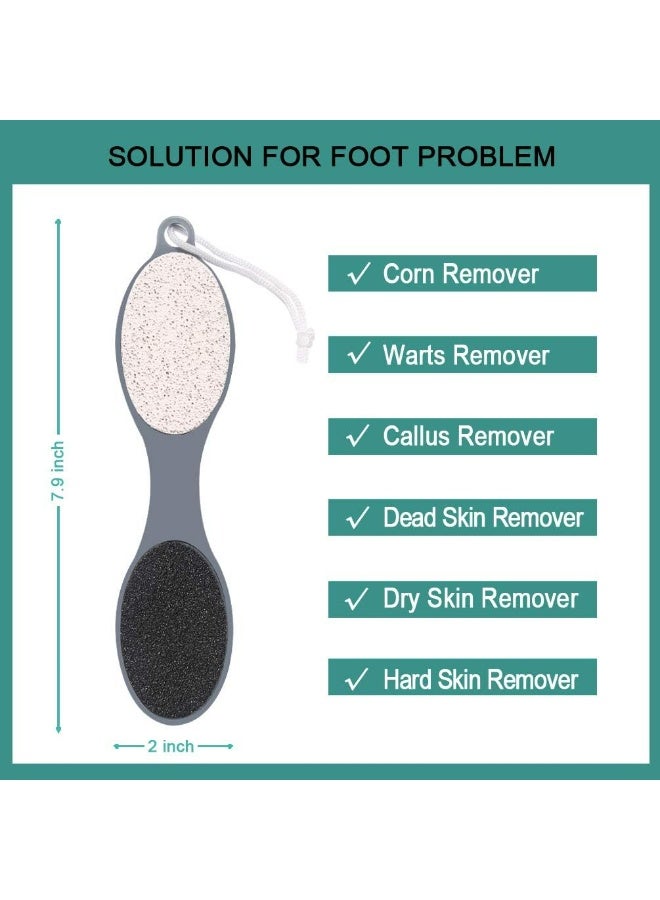 SOLUTION FOR FOOT PROBLEM

7.9 inch

2 inch

✓ Corn Remover

✓ Warts Remover

✓ Callus Remover

✓ Dead Skin Remover

✓ Dry Skin Remover

✓ Hard Skin Remover